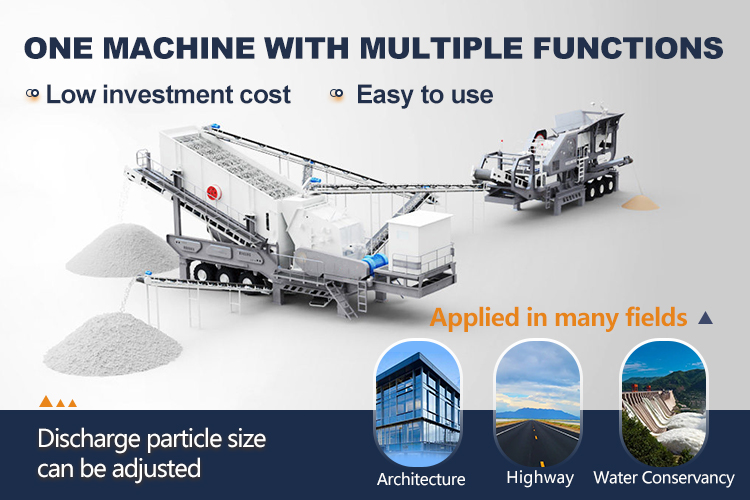 ONE MACHINE WITH MULTIPLE FUNCTIONS

Low investment cost

Easy to use

Applied in many fields

Discharge particle size can be adjusted

Architecture

Highway

Water Conservancy